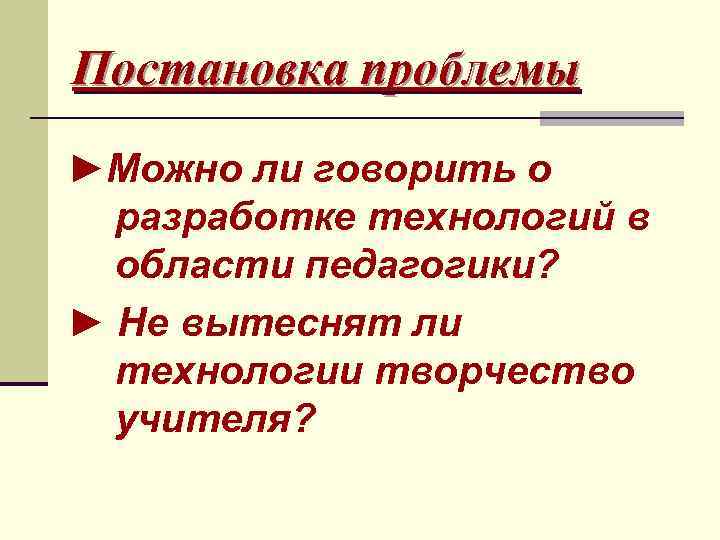 Постановка проблемы

►Можно ли говорить о разработке технологий в области педагогики?

► Не вытеснят ли технологии творчество учителя?